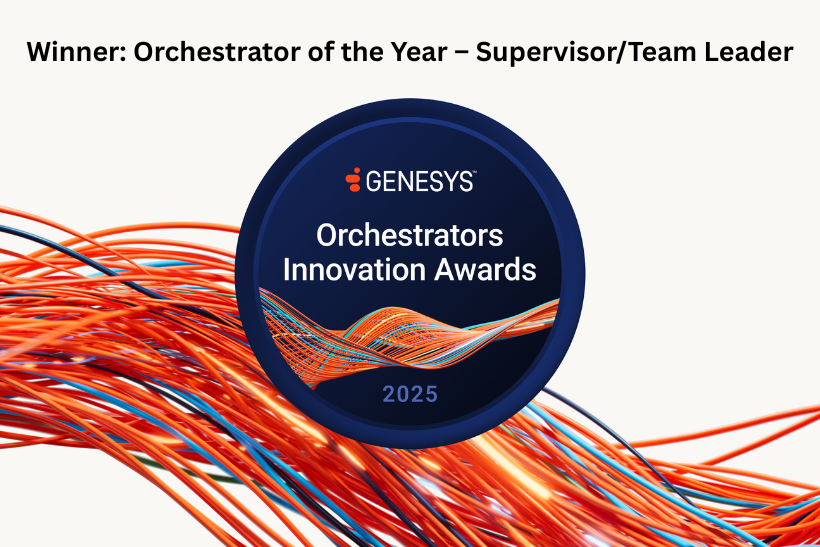 Winner: Orchestrator of the Year – Supervisor/Team Leader

GENESYS™

Orchestrators Innovation Awards

2025